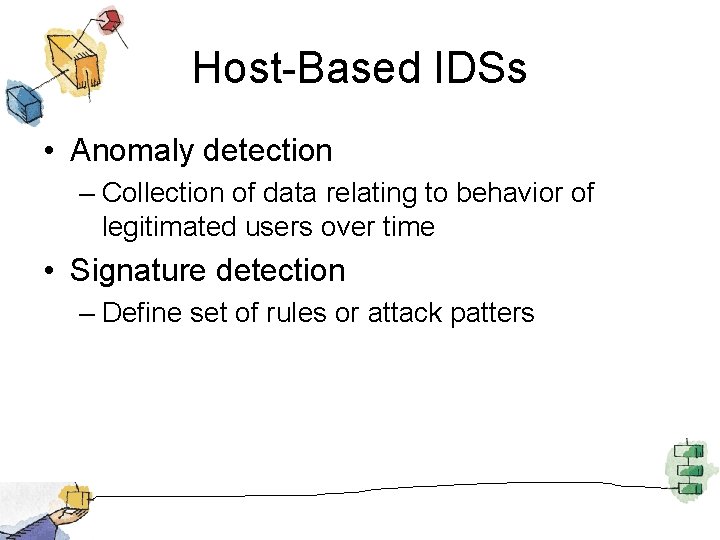 Host-Based IDSs

• Anomaly detection
– Collection of data relating to behavior of legitimated users over time
• Signature detection
– Define set of rules or attack patters